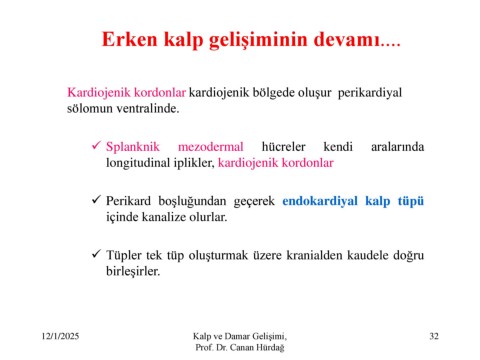 Erken kalp gelişiminin devamı....

Kardiojenik kordonlar kardiojenik bölgede oluşur perikardiyal sölomun ventralinde.

✓ Splanknik mezodermal hücreler kendi aralarında longitudinal iplikler, kardiojenik kordonlar

✓ Perikard boşluğundan geçerek endokardiyal kalp tüpü içinde kanalize olurlar.

✓ Tüpler tek tüp oluşturmak üzere kranialden kaudele doğru birleşirler.

12/1/2025

Kalp ve Damar Gelişimi, Prof. Dr. Canan Hürdağ

32